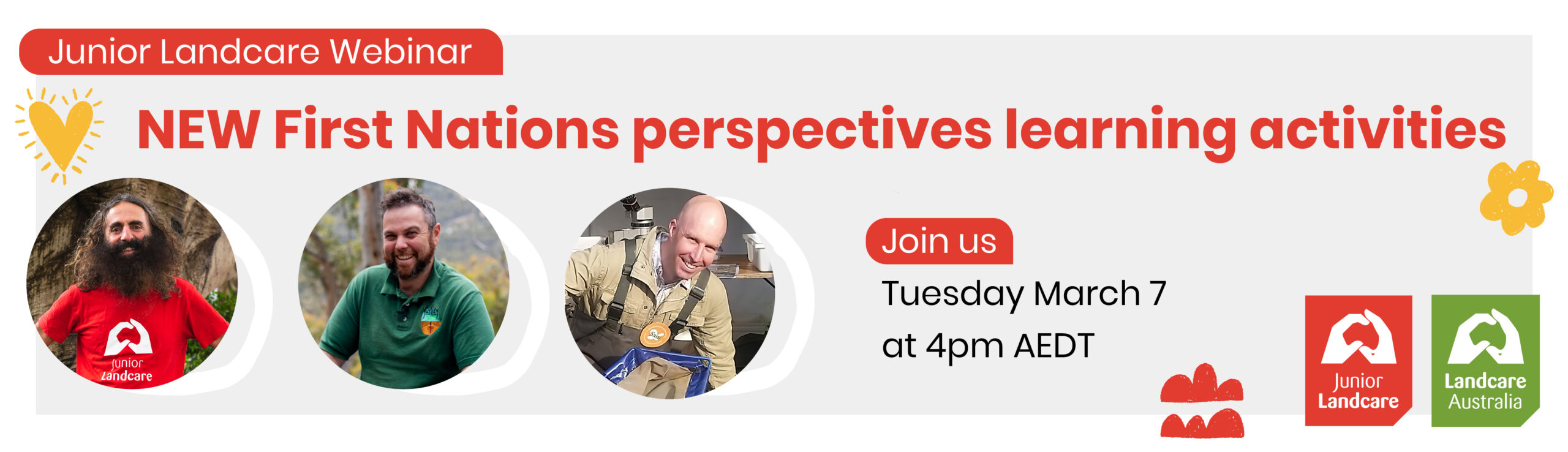 Junior Landcare Webinar

NEW First Nations perspectives learning activities

Junior Landcare

Join us

Tuesday March 7
at 4pm AEDT

Junior Landcare

Landcare Australia